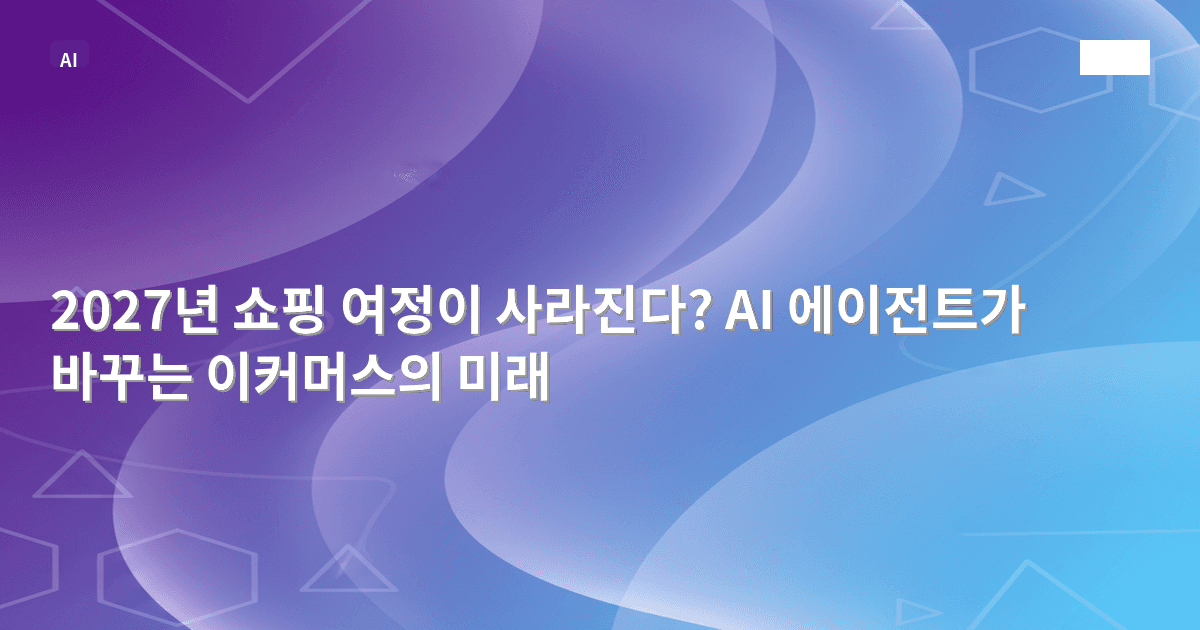 AI

2027년 쇼핑 여정이 사라진다? AI 에이전트가 바꾸는 이커머스의 미래